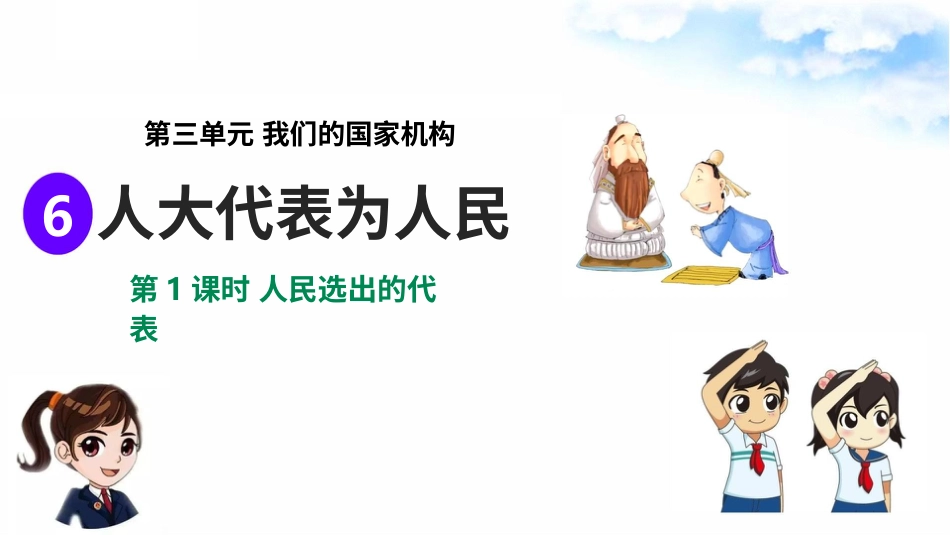 第三单元 我们的国家机构

6 人大代表为人民

第 1 课时 人民选出的代表